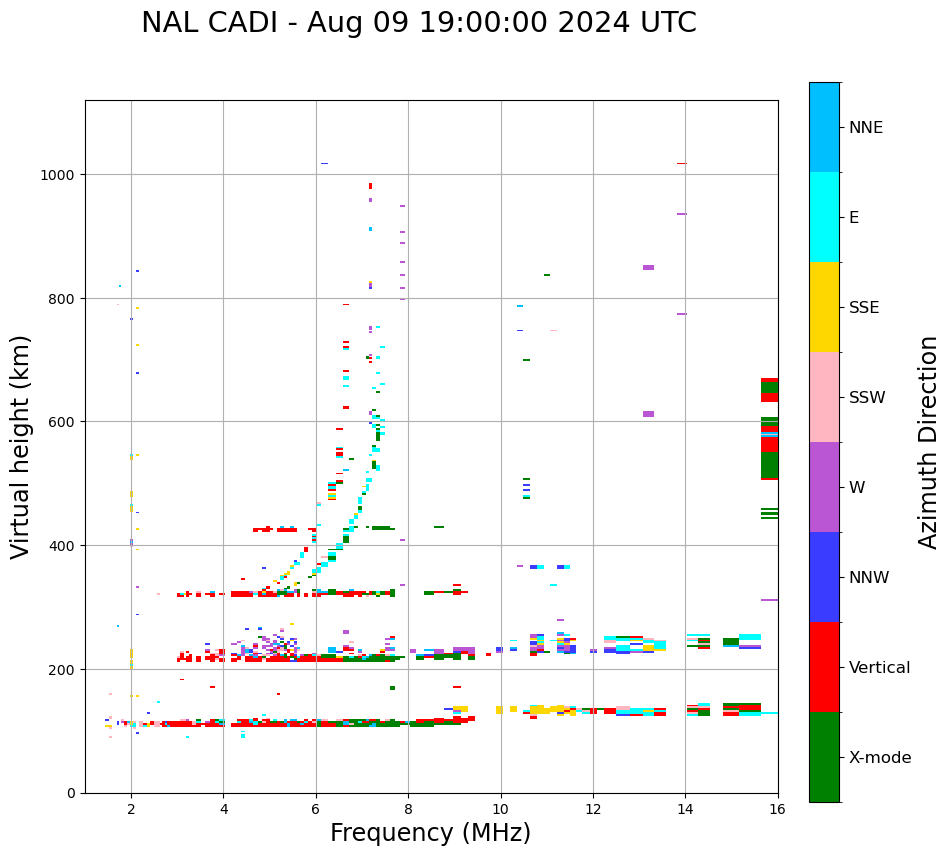 NAL CADI - Aug 09 19:00:00 2024 UTC

Virtual height (km)

1000
800
600
400
200
0

2
4
6
8
10
12
14
16

Frequency (MHz)

NNE
E
SSE
SSW
W
NNW
Vertical
X-mode

Azimuth Direction